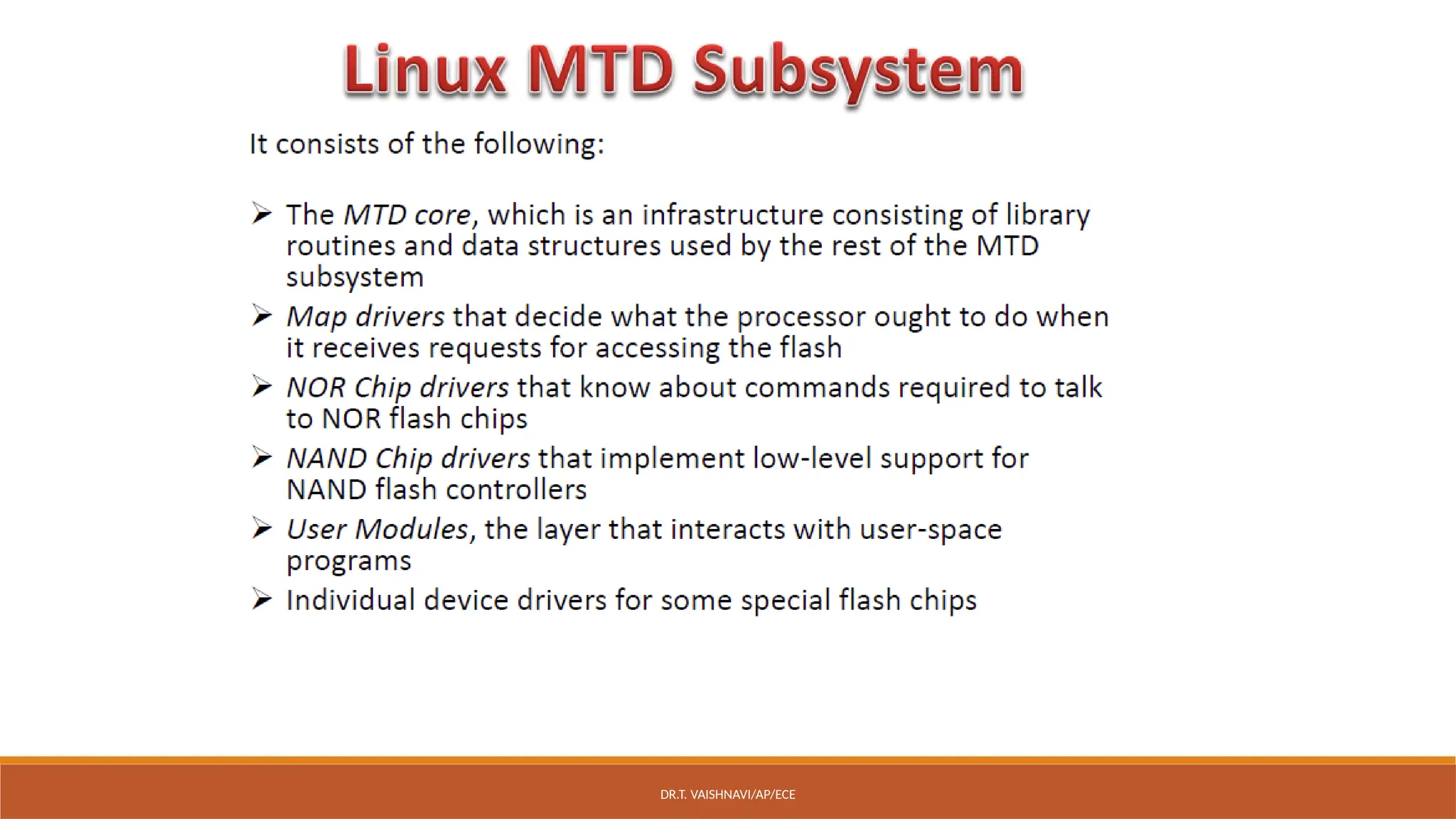 Linux MTD Subsystem

It consists of the following:

➢ The MTD core, which is an infrastructure consisting of library routines and data structures used by the rest of the MTD subsystem

➢ Map drivers that decide what the processor ought to do when it receives requests for accessing the flash

➢ NOR Chip drivers that know about commands required to talk to NOR flash chips

➢ NAND Chip drivers that implement low-level support for NAND flash controllers

➢ User Modules, the layer that interacts with user-space programs

➢ Individual device drivers for some special flash chips

DR.T. VAISHNAVI/AP/ECE